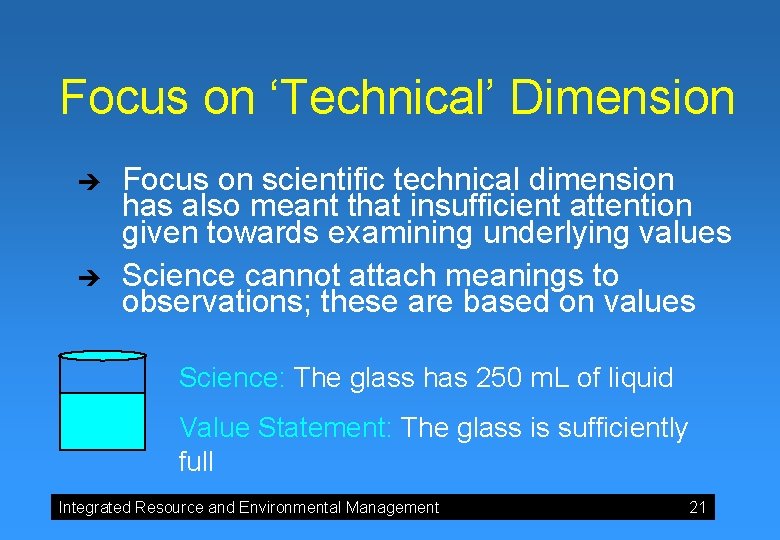 Focus on ‘Technical’ Dimension

➔ Focus on scientific technical dimension has also meant that insufficient attention given towards examining underlying values

➔ Science cannot attach meanings to observations; these are based on values

Science: The glass has 250 mL of liquid

Value Statement: The glass is sufficiently full

Integrated Resource and Environmental Management 21